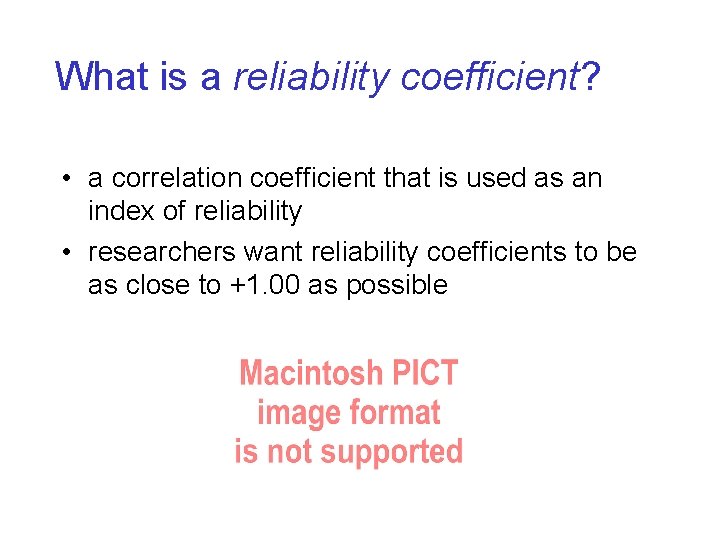 What is a reliability coefficient?

• a correlation coefficient that is used as an index of reliability
• researchers want reliability coefficients to be as close to +1.00 as possible

Macintosh PICT
image format
is not supported